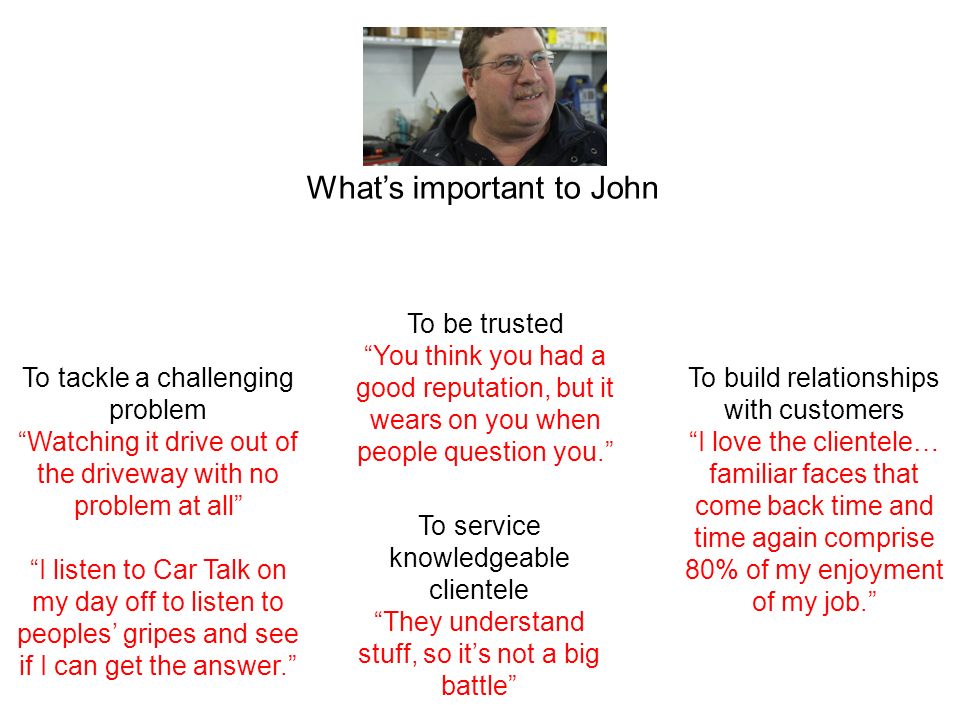 What’s important to John

To tackle a challenging problem
“Watching it drive out of the driveway with no problem at all”

“I listen to Car Talk on my day off to listen to peoples’ gripes and see if I can get the answer.”

To be trusted
“You think you had a good reputation, but it wears on you when people question you.”

To service knowledgeable clientele
“They understand stuff, so it’s not a big battle”

To build relationships with customers
“I love the clientele… familiar faces that come back time and time again comprise 80% of my enjoyment of my job.”